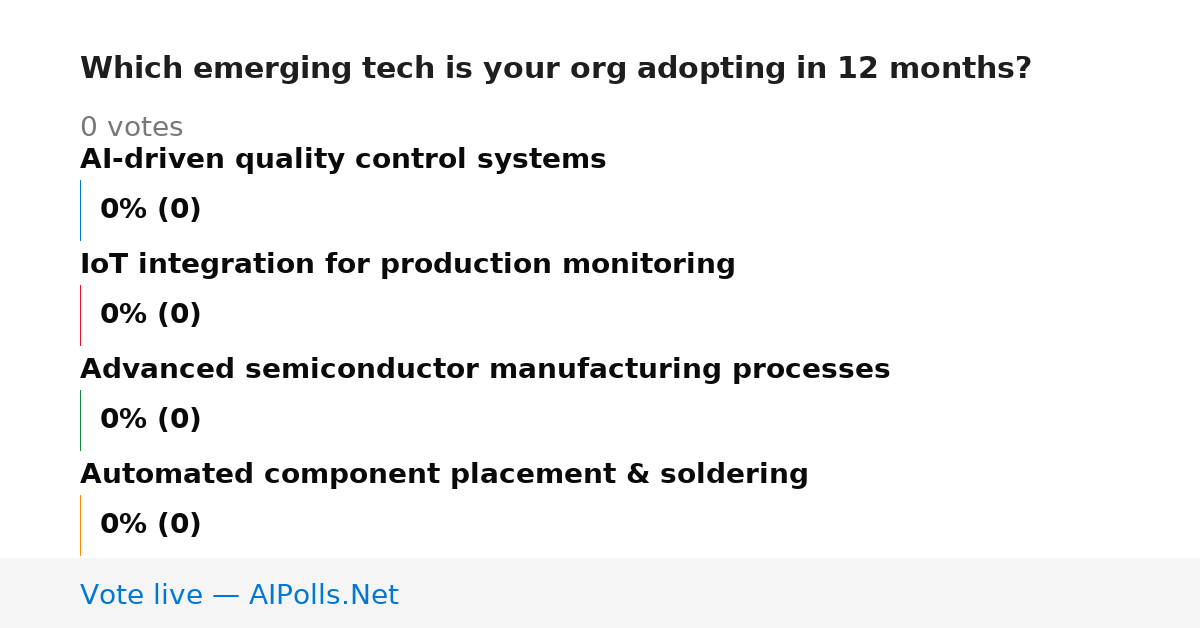 Which emerging tech is your org adopting in 12 months?

0 votes

AI-driven quality control systems

0% (0)

IoT integration for production monitoring

0% (0)

Advanced semiconductor manufacturing processes

0% (0)

Automated component placement & soldering

0% (0)

Vote live — AIPolls.Net